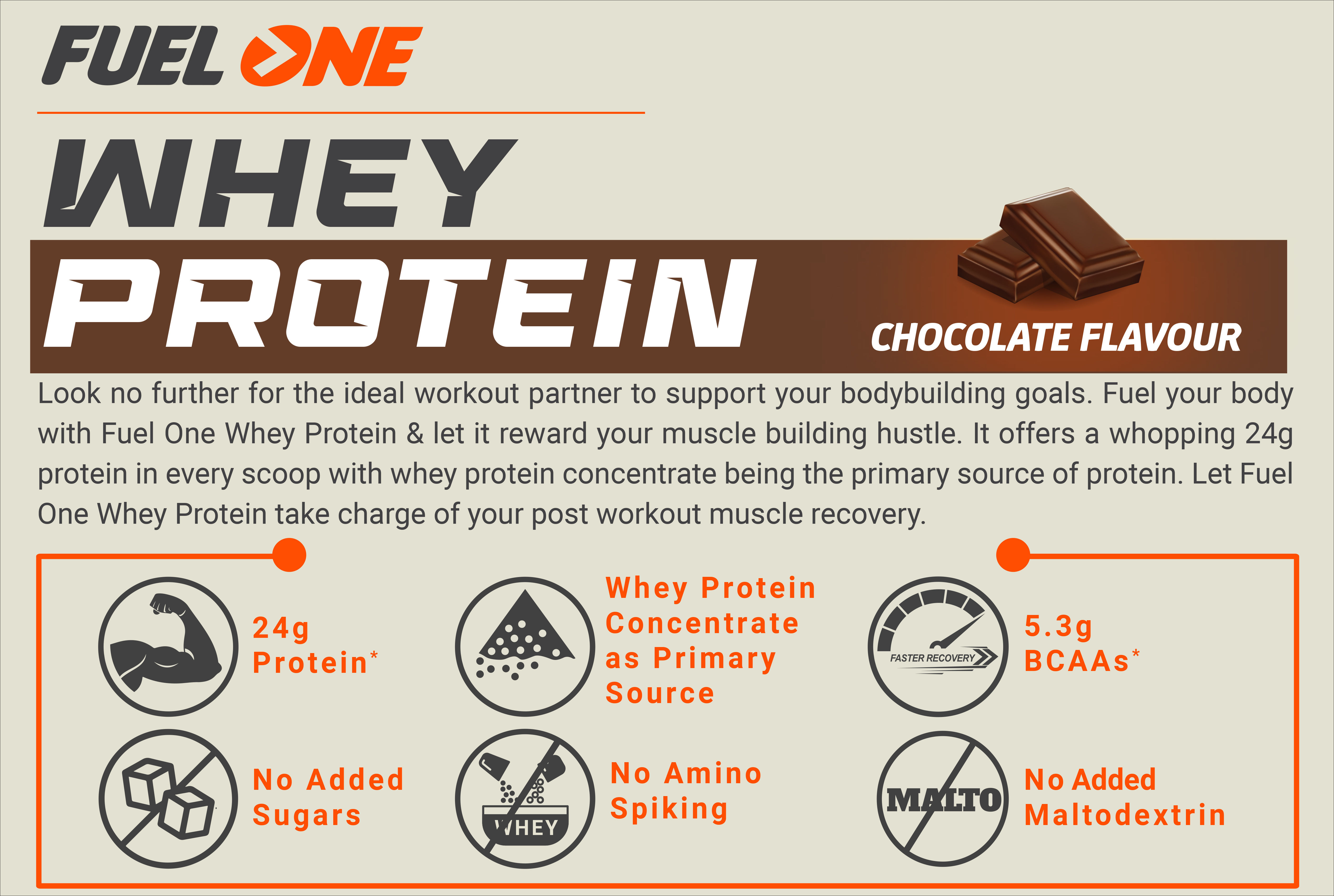 FUEL ONE

WHEY
PROTEIN

CHOCOLATE FLAVOUR

Look no further for the ideal workout partner to support your bodybuilding goals. Fuel your body with Fuel One Whey Protein & let it reward your muscle building hustle. It offers a whopping 24g protein in every scoop with whey protein concentrate being the primary source of protein. Let Fuel One Whey Protein take charge of your post workout muscle recovery.

24g Protein*

Whey Protein Concentrate as Primary Source

FASTER RECOVERY

5.3g BCAAs*

No Added Sugars

WHEY

No Amino Spiking

MALTO

No Added Maltodextrin